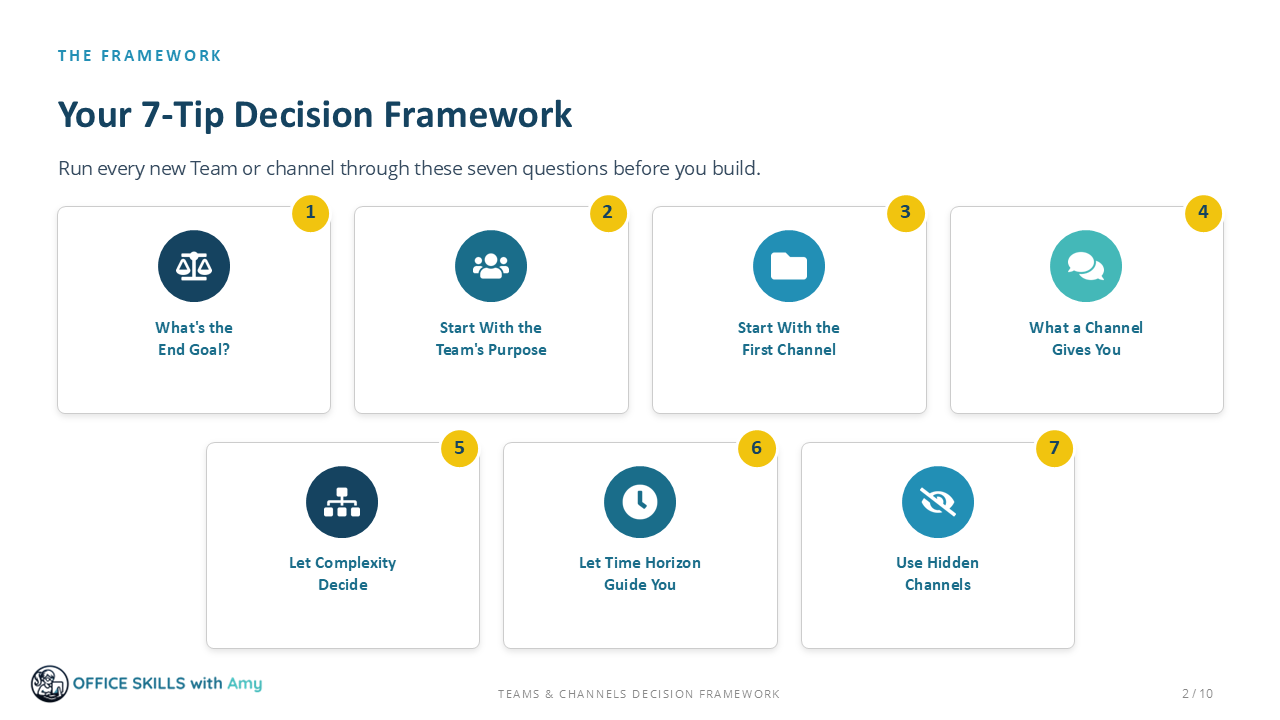 THE FRAMEWORK

Your 7-Tip Decision Framework

Run every new Team or channel through these seven questions before you build.

1
What's the
End Goal?

2
Start With the
Team's Purpose

3
Start With the
First Channel

4
What a Channel
Gives You

5
Let Complexity
Decide

6
Let Time Horizon
Guide You

7
Use Hidden
Channels

OFFICE SKILLS with Amy

TEAMS & CHANNELS DECISION FRAMEWORK

2 / 10